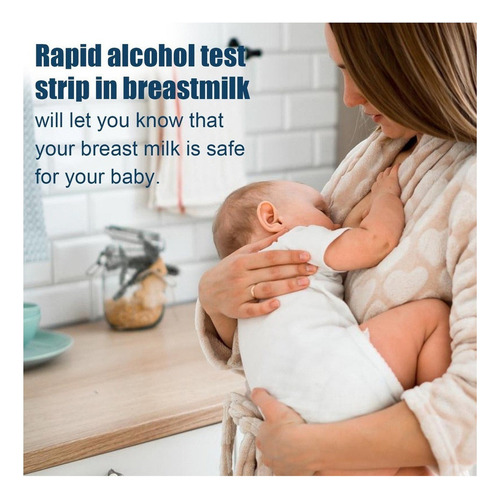 Rapid alcohol test strip in breastmilk

will let you know that your breast milk is safe for your baby.